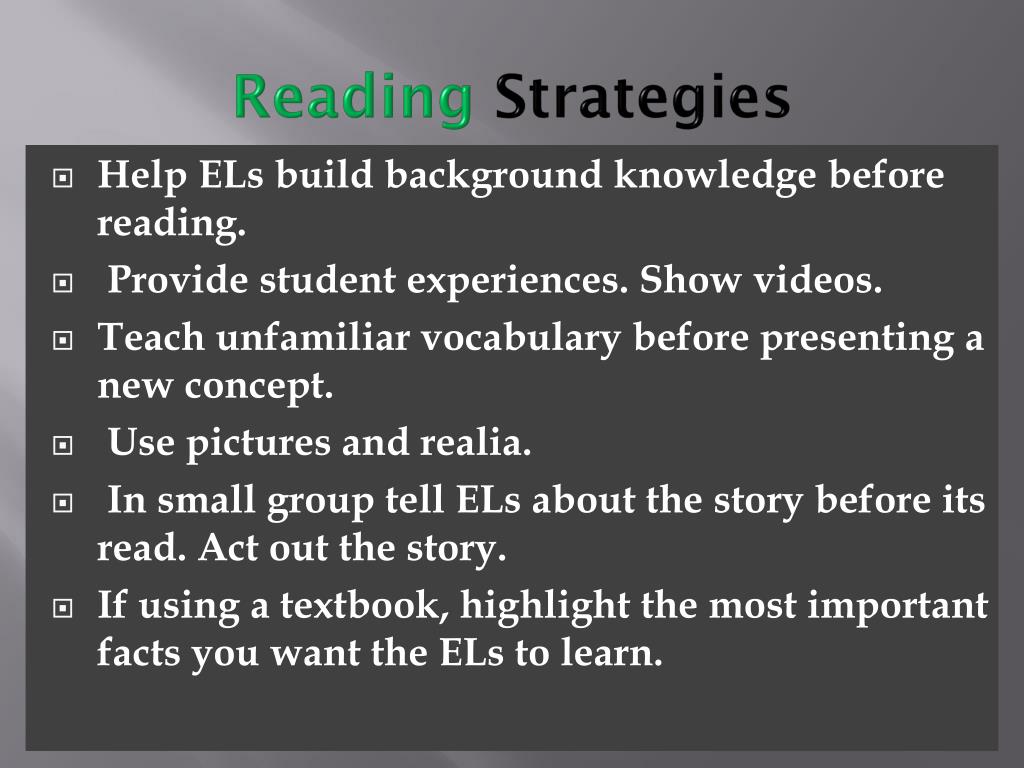 Reading Strategies

Help ELs build background knowledge before reading.

Provide student experiences. Show videos.

Teach unfamiliar vocabulary before presenting a new concept.

Use pictures and realia.

In small group tell ELs about the story before its read. Act out the story.

If using a textbook, highlight the most important facts you want the ELs to learn.